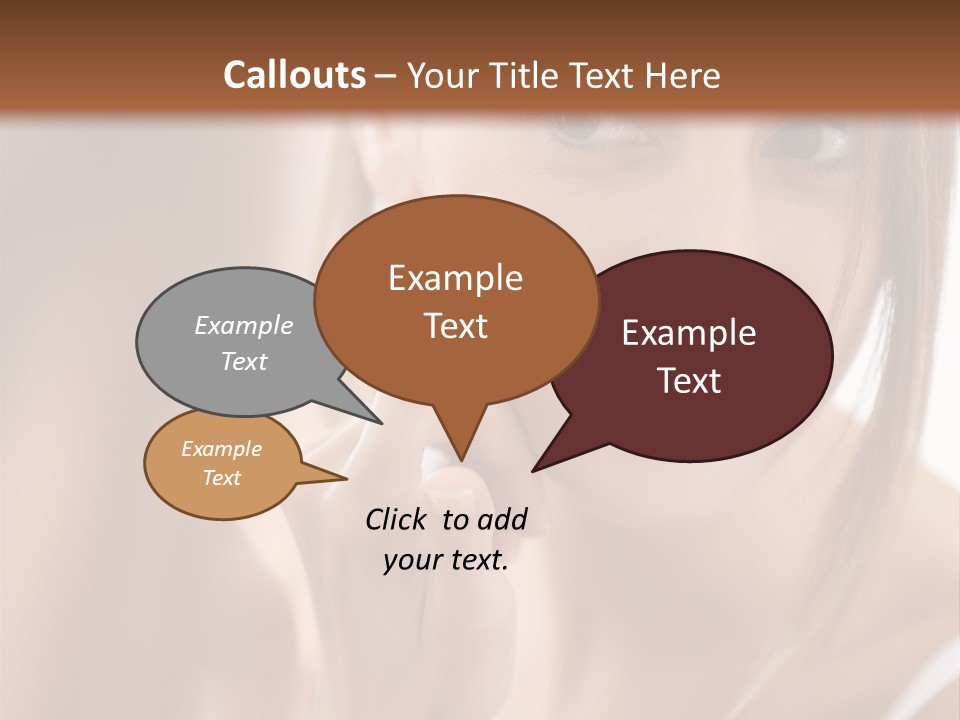 Callouts – Your Title Text Here

Example Text

Example Text

Example Text

Example Text

Click to add your text.